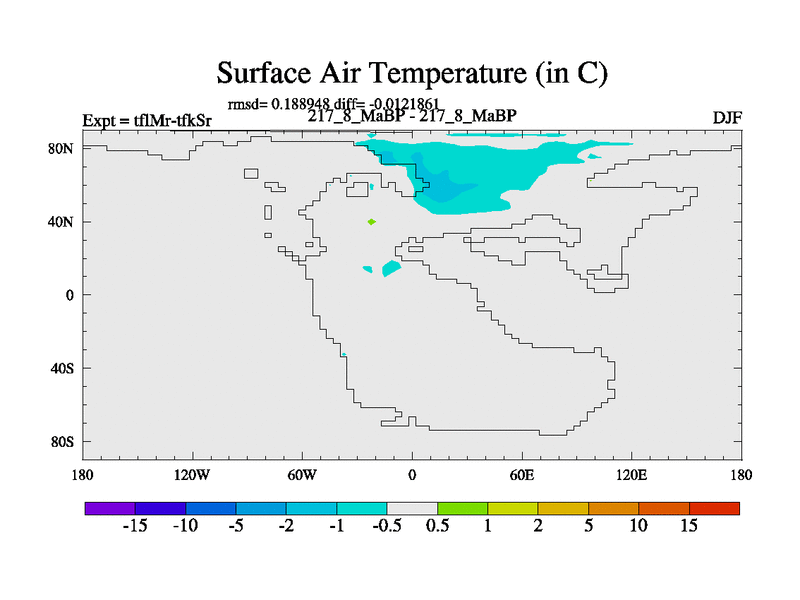 Surface Air Temperature (in C)

rmsd= 0.188948 diff= -0.0121861

Expt = tflMr-tfkSr

217_8_MaBP - 217_8_MaBP

DJF

80N
40N
0
40S
80S

180
120W
60W
0
60E
120E
180

-15 -10 -5 -2 -1 -0.5 0.5 1 2 5 10 15